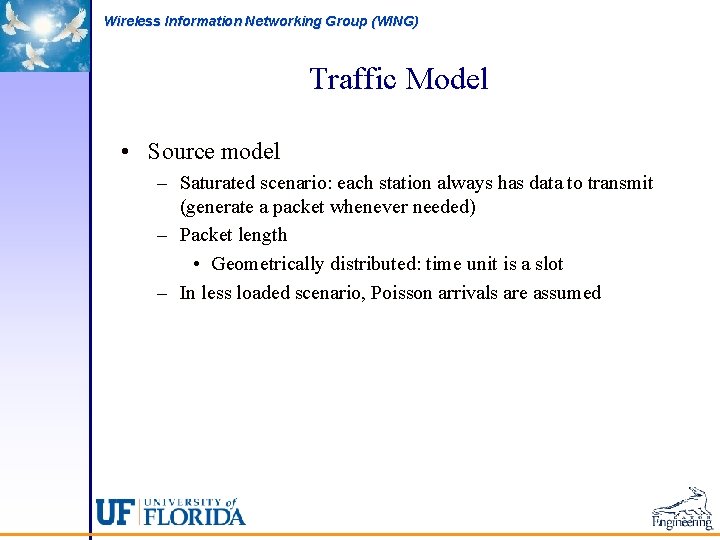 Wireless Information Networking Group (WING)

Traffic Model

• Source model
– Saturated scenario: each station always has data to transmit (generate a packet whenever needed)
– Packet length
• Geometrically distributed: time unit is a slot
– In less loaded scenario, Poisson arrivals are assumed

UF UNIVERSITY of FLORIDA

Engineering